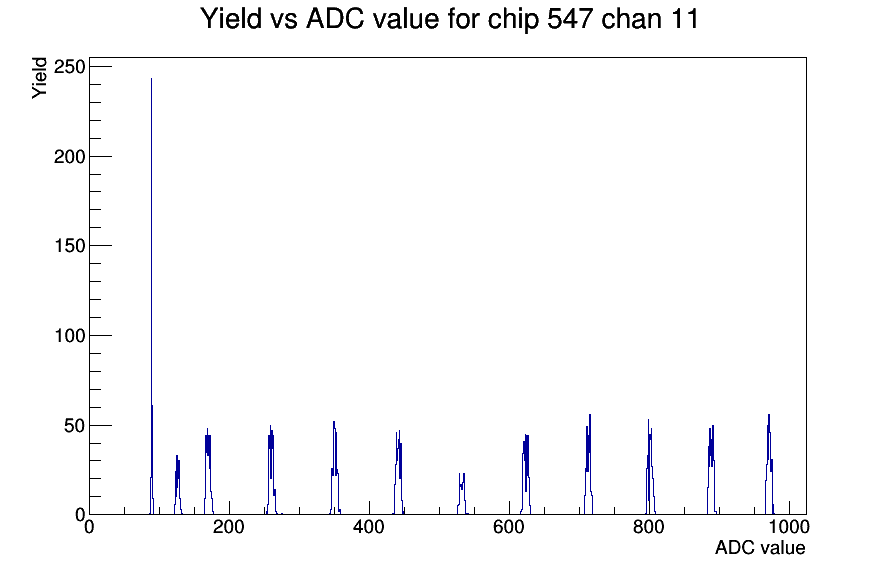 Yield vs ADC value for chip 547 chan 11

Yield

250
200
150
100
50
0

0
200
400
600
800
1000

ADC value